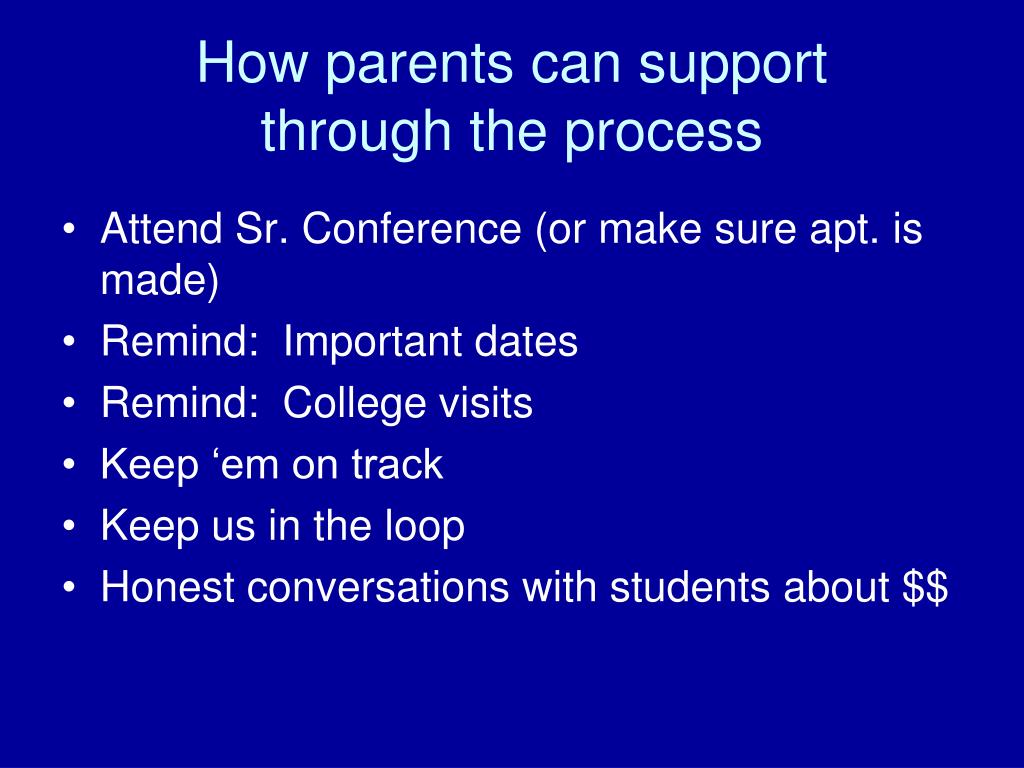 How parents can support through the process

• Attend Sr. Conference (or make sure apt. is made)
• Remind:  Important dates
• Remind:  College visits
• Keep ‘em on track
• Keep us in the loop
• Honest conversations with students about \$\$